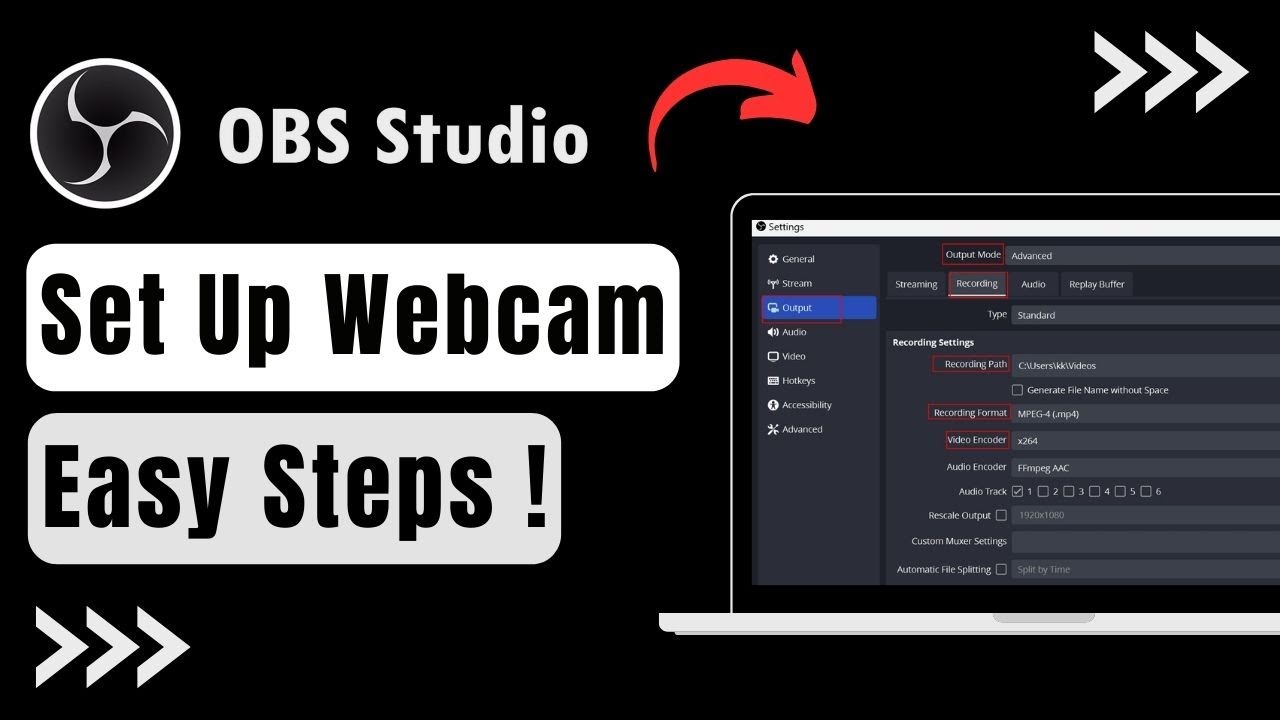 OBS Studio

Set Up Webcam

Easy Steps !

Settings

General
Stream
Output
Audio
Video
Hotkeys
Accessibility
Advanced

Output Mode Advanced

Streaming Recording Audio Replay Buffer

Type Standard

Recording Settings

Recording Path C:\Users\kk\Videos

Generate File Name without Space

Recording Format MPEG-4 (.mp4)

Video Encoder x264

Audio Encoder FFmpeg AAC

Audio Track 1 2 3 4 5 6

Rescale Output 1920x1080

Custom Muxer Settings

Automatic File Splitting Split by Time